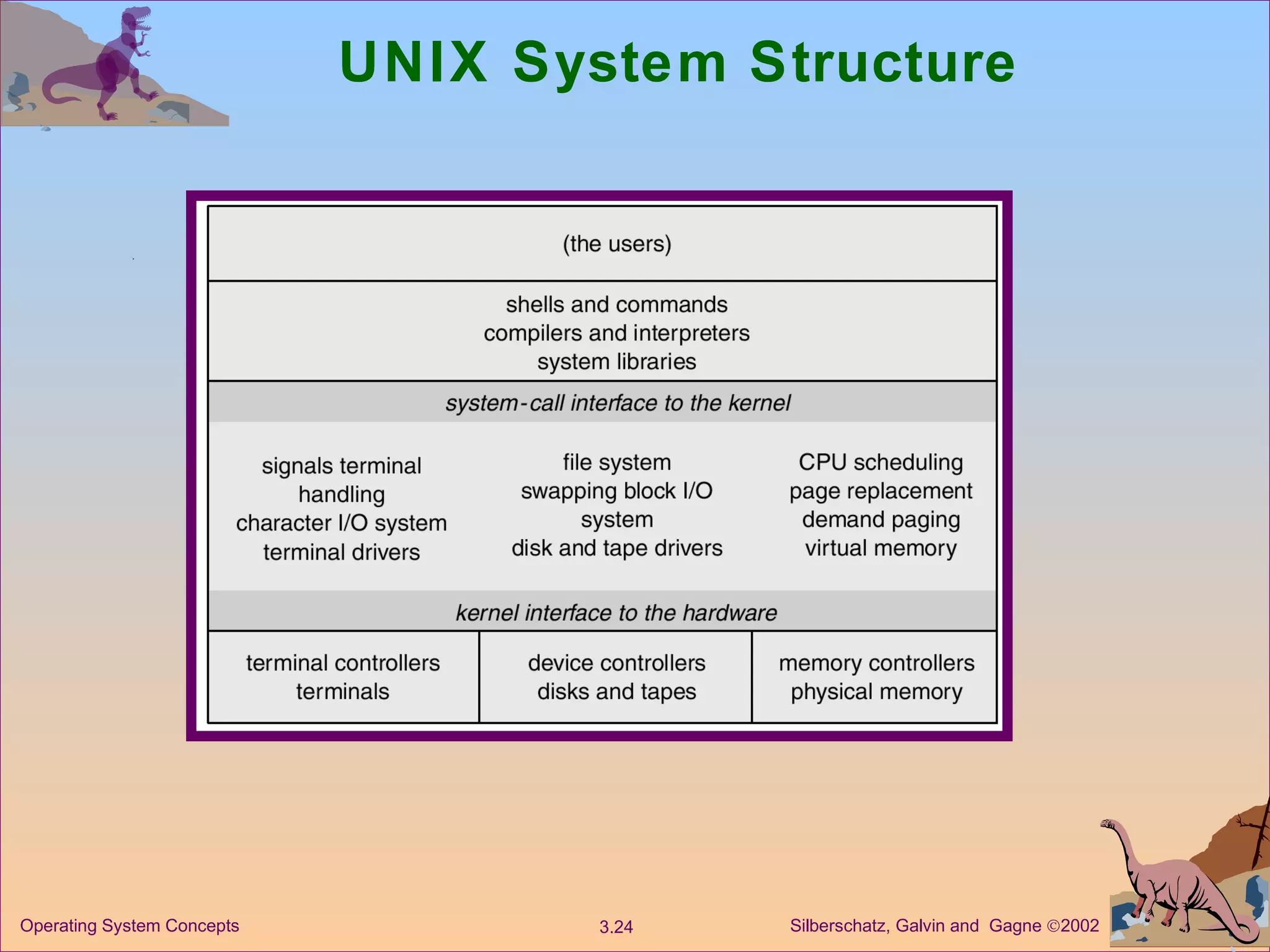 UNIX System Structure

(the users)

shells and commands
compilers and interpreters
system libraries

system-call interface to the kernel

signals terminal handling
character I/O system
terminal drivers

file system
swapping block I/O system
disk and tape drivers

CPU scheduling
page replacement
demand paging
virtual memory

kernel interface to the hardware

terminal controllers
terminals

device controllers
disks and tapes

memory controllers
physical memory

Operating System Concepts

3.24

Silberschatz, Galvin and Gagne ©2002